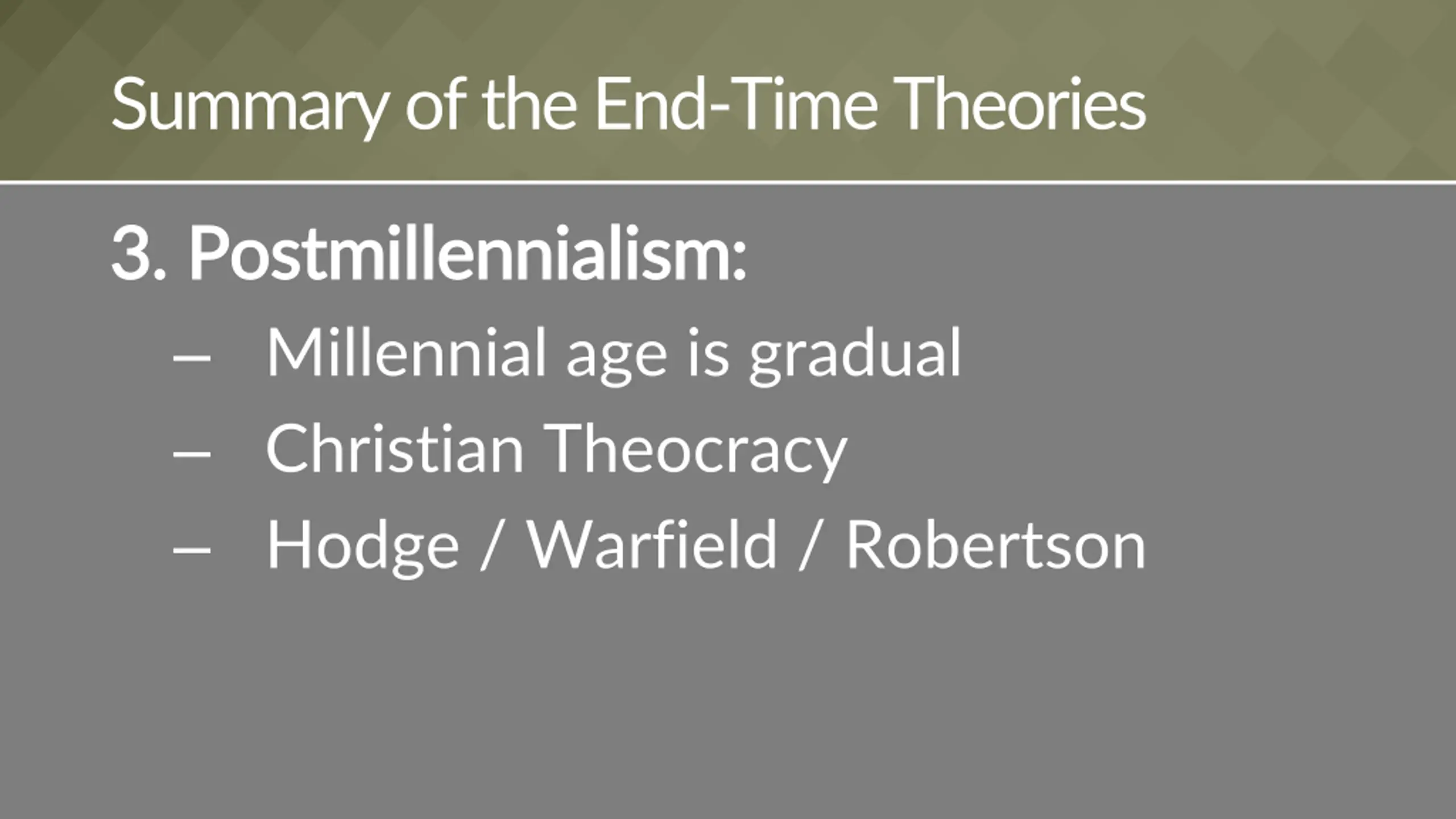 Summary of the End-Time Theories

3. Postmillennialism:

– Millennial age is gradual
– Christian Theocracy
– Hodge / Warfield / Robertson